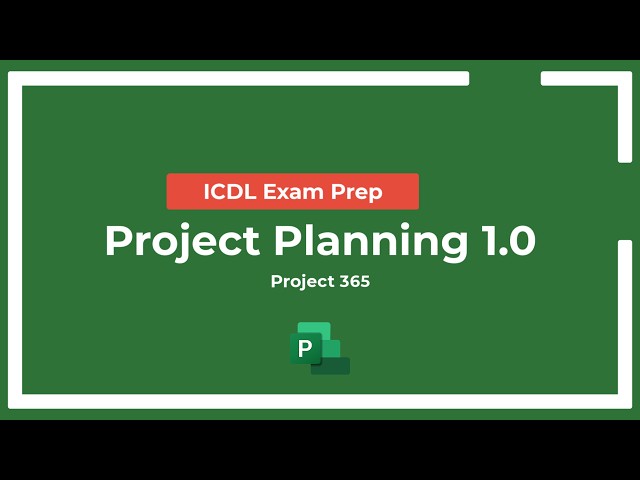 ICDL Exam Prep

Project Planning 1.0

Project 365

P